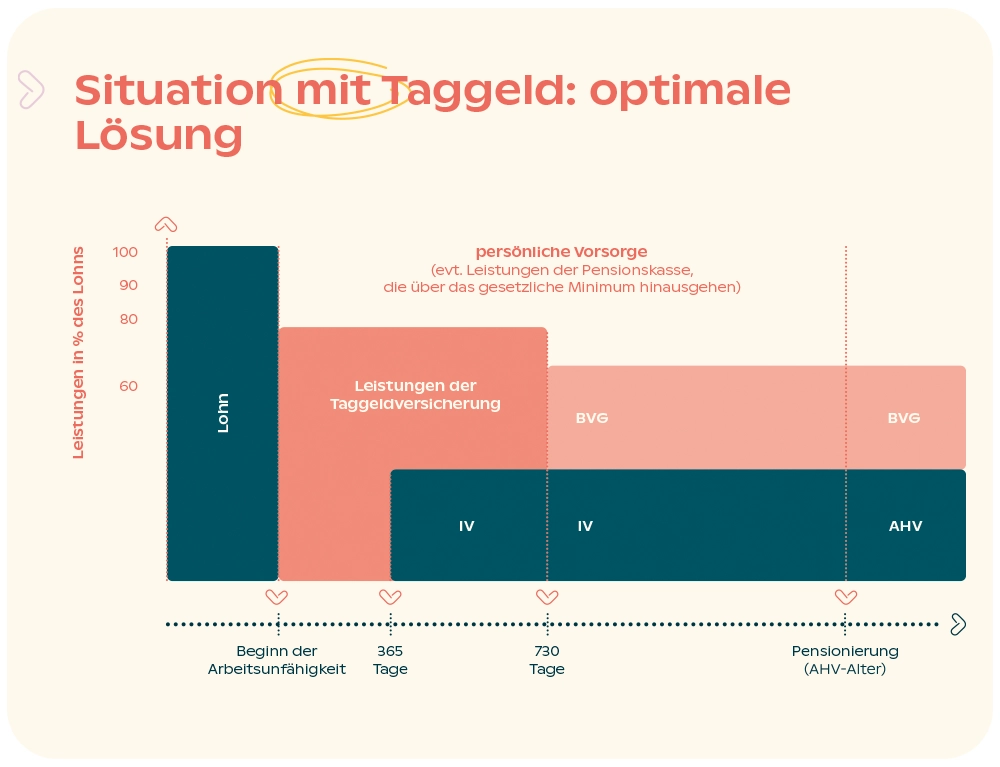 Situation mit Taggeld: optimale Lösung

Leistungen in % des Lohns

100
90
80
60

persönliche Vorsorge
(evt. Leistungen der Pensionskasse, die über das gesetzliche Minimum hinausgehen)

Lohn

Leistungen der Taggeldversicherung

BVG

BVG

IV

IV

AHV

Beginn der Arbeitsunfähigkeit

365 Tage

730 Tage

Pensionierung (AHV-Alter)